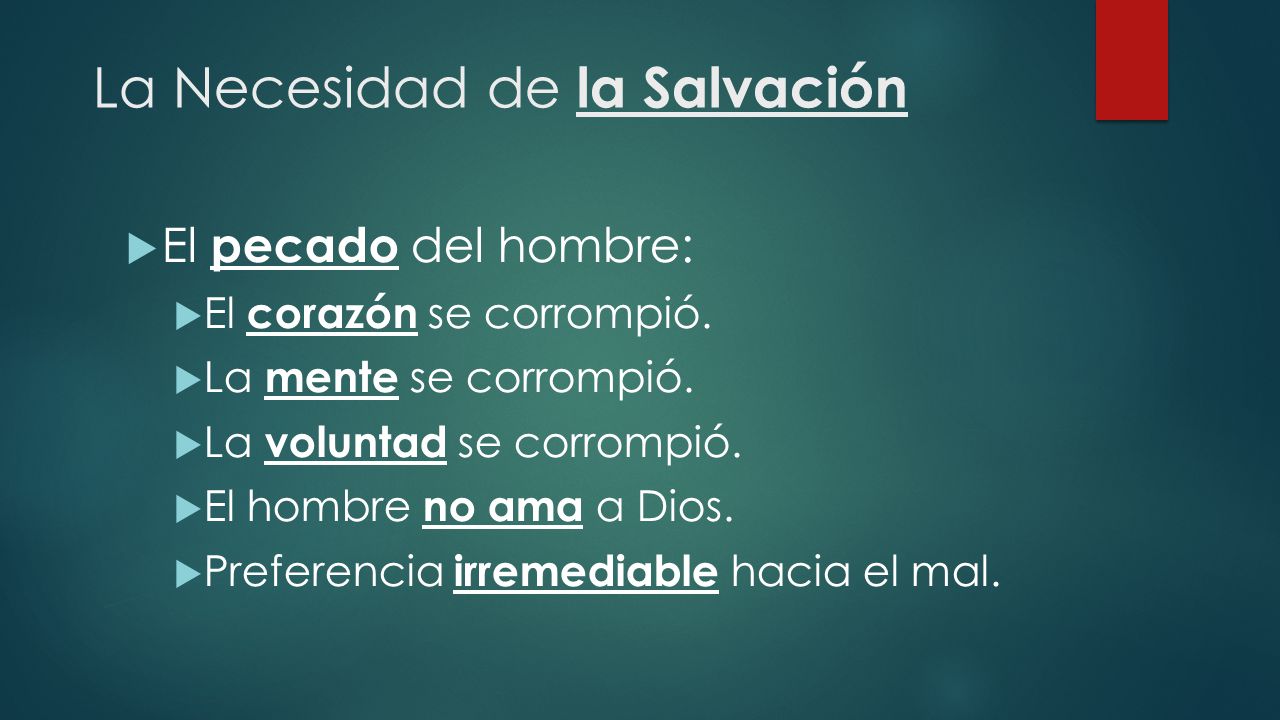 La Necesidad de la Salvación

El pecado del hombre:

El corazón se corrompió.

La mente se corrompió.

La voluntad se corrompió.

El hombre no ama a Dios.

Preferencia irremediable hacia el mal.